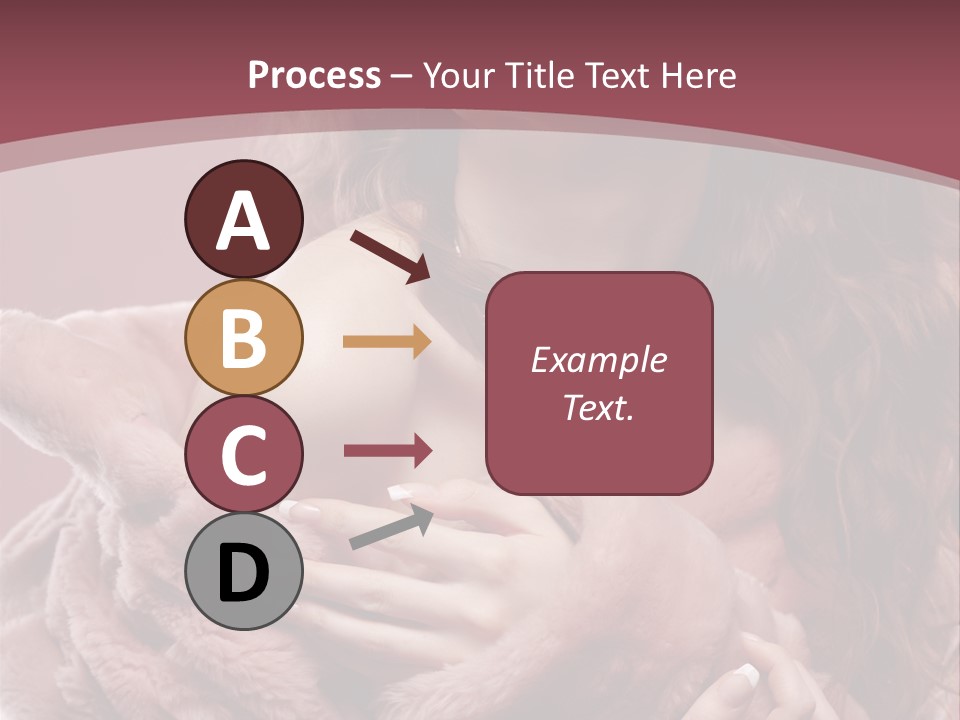 Process – Your Title Text Here

A

B

C

D

Example Text.